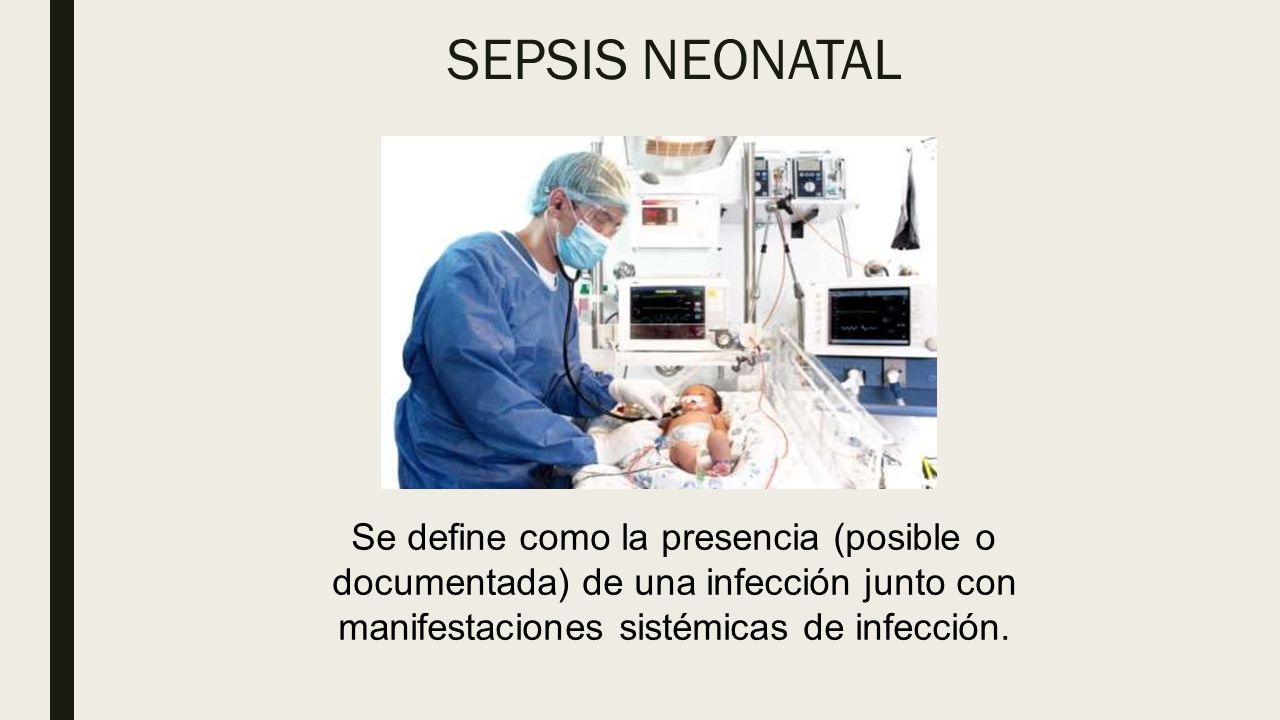 SEPSIS NEONATAL

Se define como la presencia (posible o documentada) de una infección junto con manifestaciones sistémicas de infección.